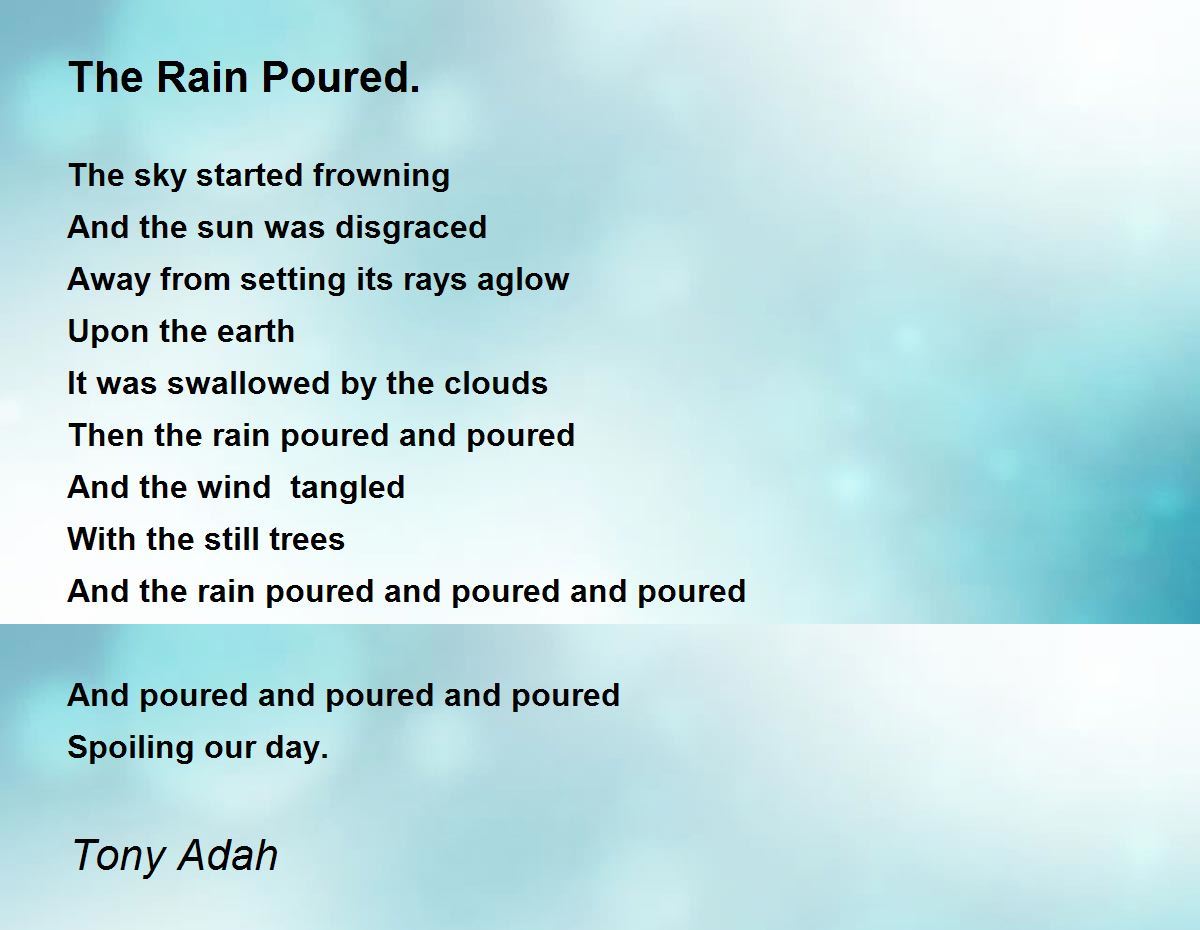 The Rain Poured.

The sky started frowning
And the sun was disgraced
Away from setting its rays aglow
Upon the earth
It was swallowed by the clouds
Then the rain poured and poured
And the wind tangled
With the still trees
And the rain poured and poured and poured

And poured and poured and poured
Spoiling our day.

Tony Adah